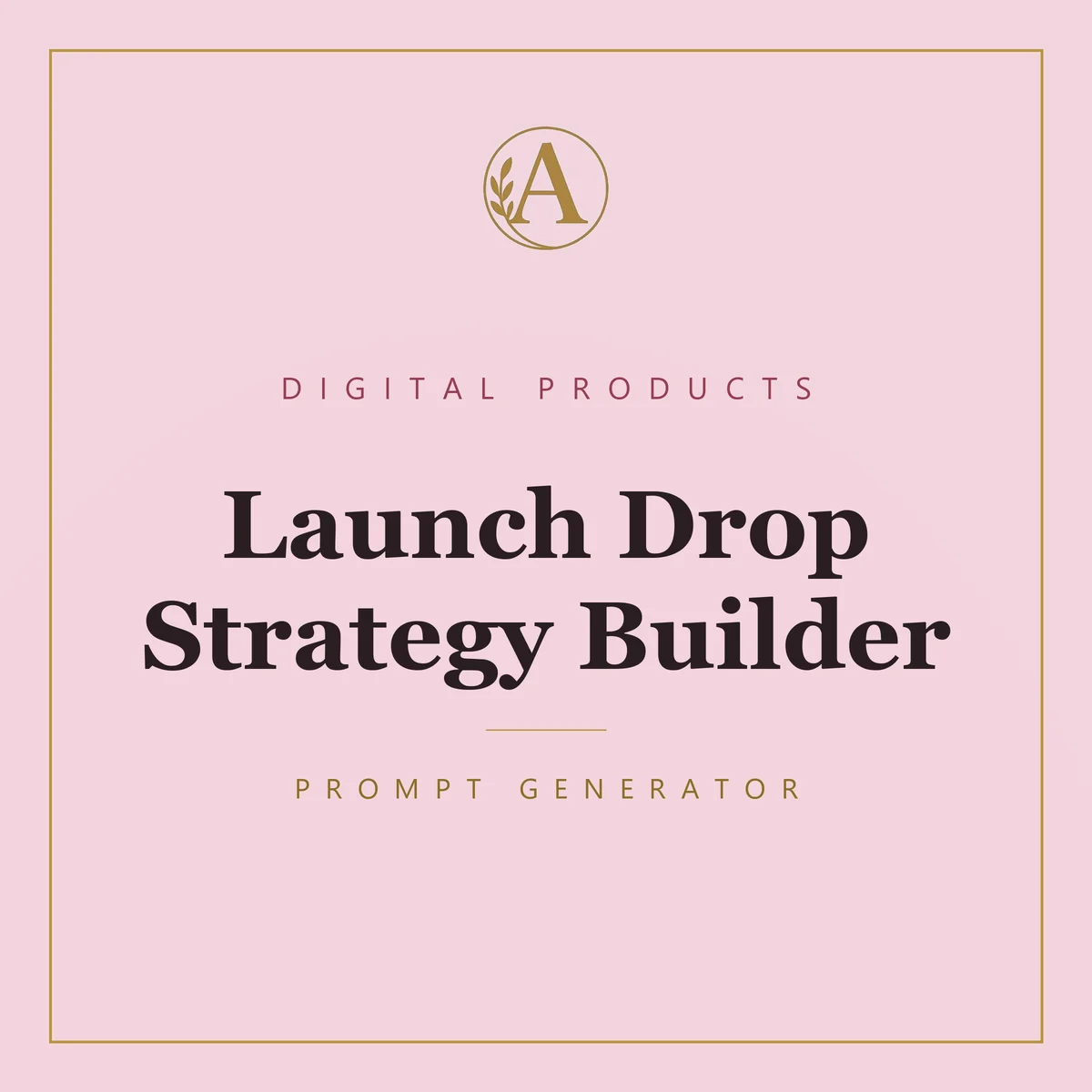 A

DIGITAL PRODUCTS

Launch Drop Strategy Builder

PROMPT GENERATOR